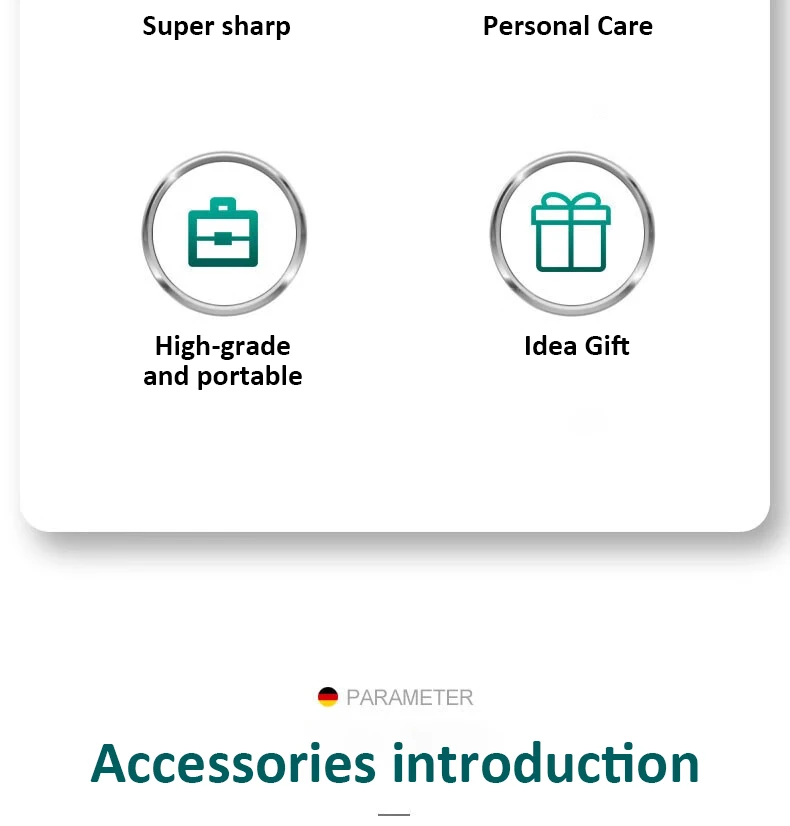 Super sharp

Personal Care

High-grade and portable

Idea Gift

PARAMETER

Accessories introduction